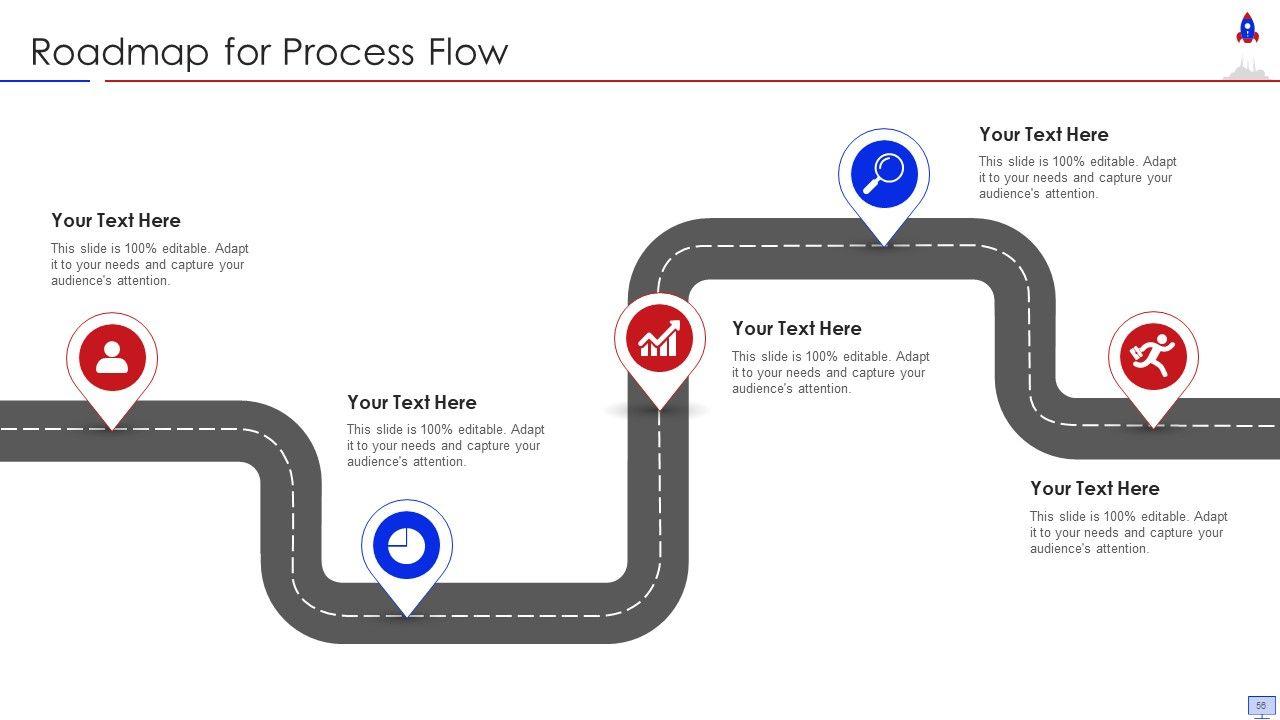 Roadmap for Process Flow

Your Text Here
This slide is 100% editable. Adapt it to your needs and capture your audience's attention.

Your Text Here
This slide is 100% editable. Adapt it to your needs and capture your audience's attention.

Your Text Here
This slide is 100% editable. Adapt it to your needs and capture your audience's attention.

Your Text Here
This slide is 100% editable. Adapt it to your needs and capture your audience's attention.

Your Text Here
This slide is 100% editable. Adapt it to your needs and capture your audience's attention.

56